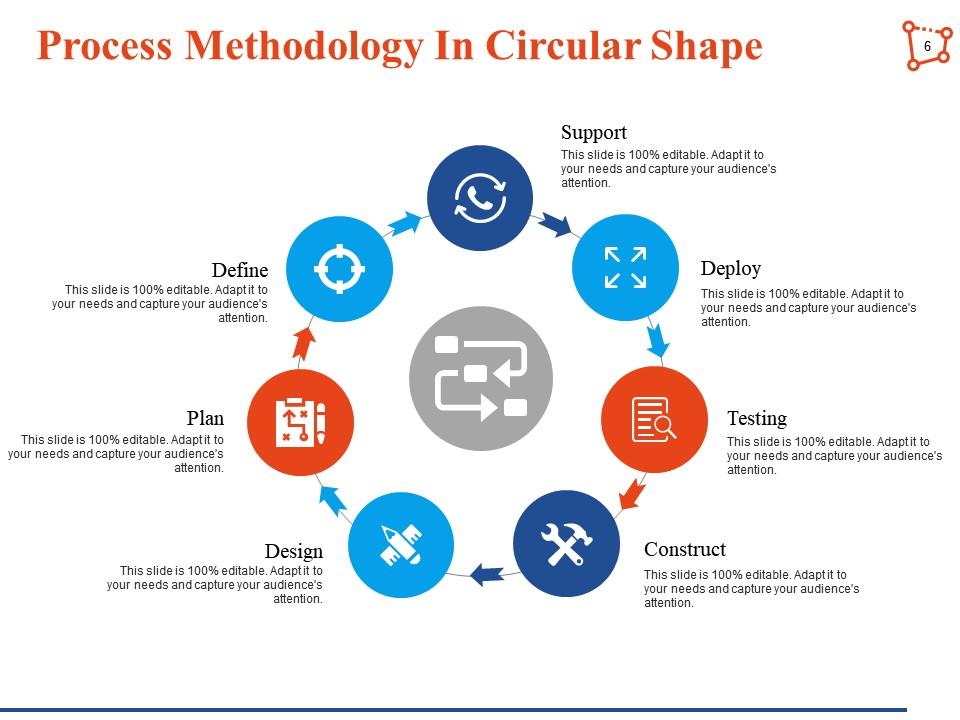 Process Methodology In Circular Shape

6

Support
This slide is 100% editable. Adapt it to your needs and capture your audience's attention.

Deploy
This slide is 100% editable. Adapt it to your needs and capture your audience's attention.

Testing
This slide is 100% editable. Adapt it to your needs and capture your audience's attention.

Construct
This slide is 100% editable. Adapt it to your needs and capture your audience's attention.

Design
This slide is 100% editable. Adapt it to your needs and capture your audience's attention.

Plan
This slide is 100% editable. Adapt it to your needs and capture your audience's attention.

Define
This slide is 100% editable. Adapt it to your needs and capture your audience's attention.